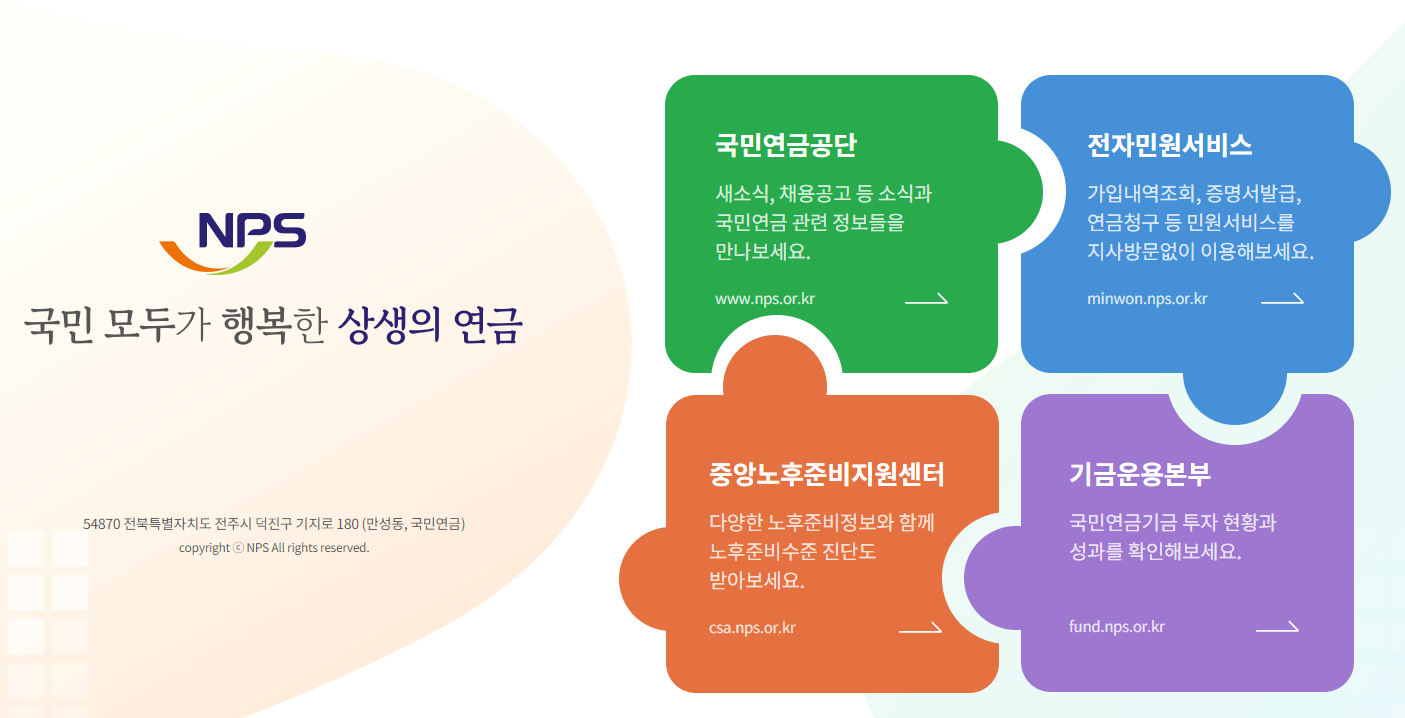 NPS

국민 모두가 행복한 상생의 연금

54870 전북특별자치도 전주시 덕진구 기지로 180 (만성동, 국민연금)
copyright ⓒ NPS All rights reserved.

국민연금공단

새소식, 채용공고 등 소식과 국민연금 관련 정보들을 만나보세요.

www.nps.or.kr

전자민원서비스

가입내역조회, 증명서발급, 연금청구 등 민원서비스를 지사방문없이 이용해보세요.

minwon.nps.or.kr

중앙노후준비지원센터

다양한 노후준비정보와 함께 노후준비수준 진단도 받아보세요.

csa.nps.or.kr

기금운용본부

국민연금기금 투자 현황과 성과를 확인해보세요.

fund.nps.or.kr